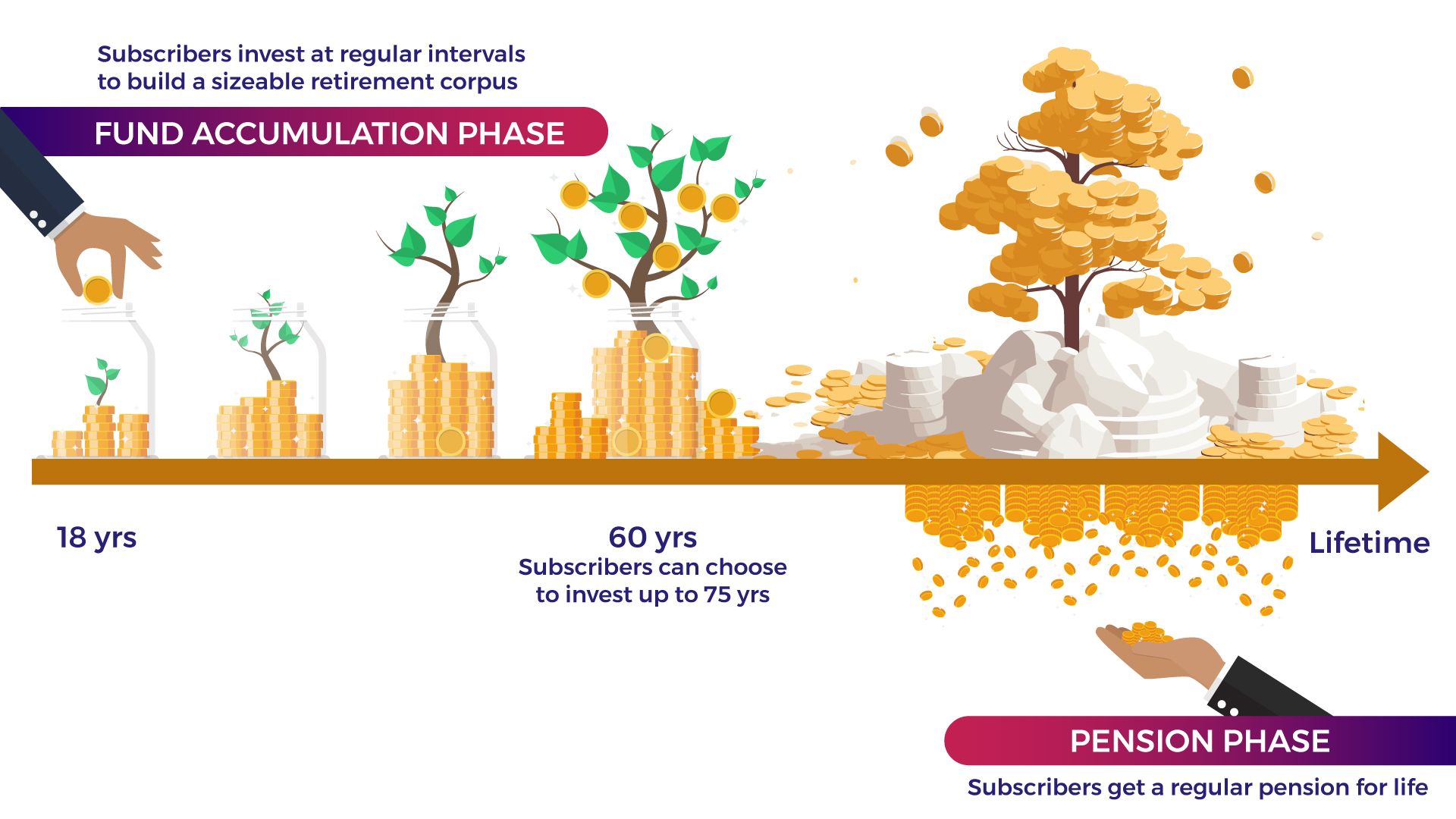 Subscribers invest at regular intervals to build a sizeable retirement corpus

FUND ACCUMULATION PHASE

18 yrs

60 yrs
Subscribers can choose to invest up to 75 yrs

Lifetime

PENSION PHASE

Subscribers get a regular pension for life